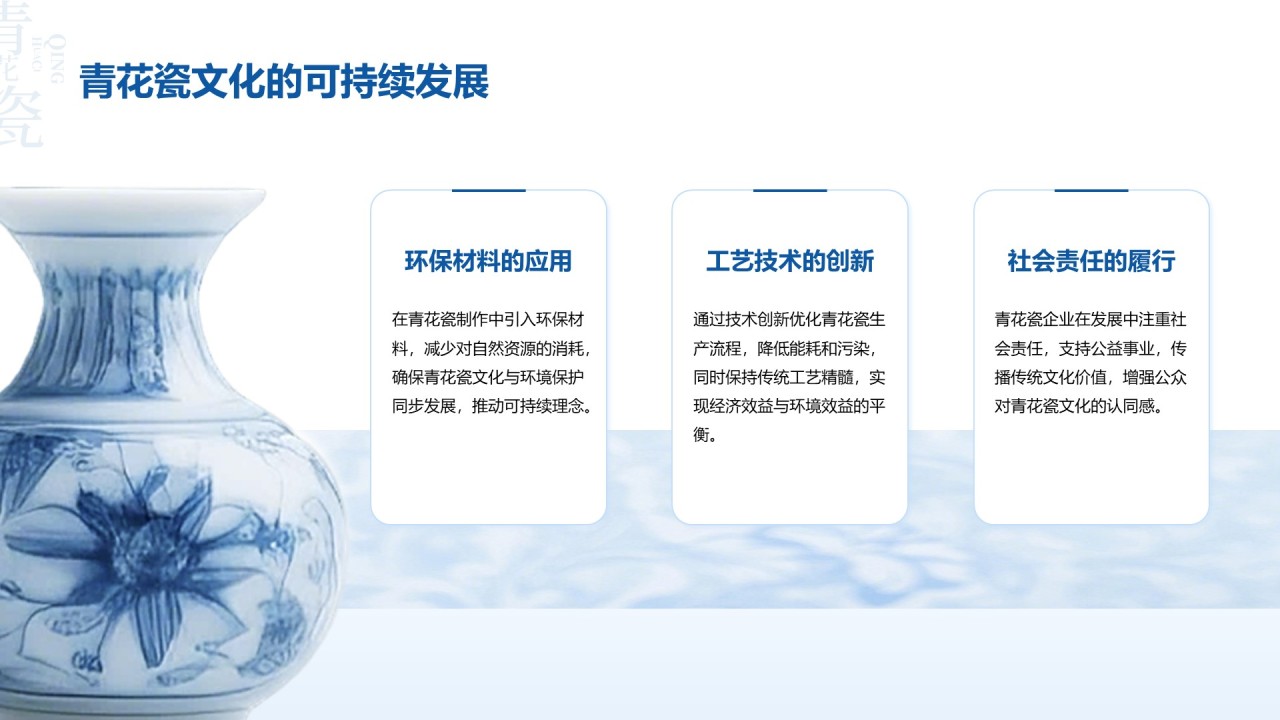 青花瓷
QING HUA CI

青花瓷文化的可持续发展

环保材料的应用

在青花瓷制作中引入环保材料，减少对自然资源的消耗，确保青花瓷文化与环境保护同步发展，推动可持续理念。

工艺技术的创新

通过技术创新优化青花瓷生产流程，降低能耗和污染，同时保持传统工艺精髓，实现经济效益与环境效益的平衡。

社会责任的履行

青花瓷企业在发展中注重社会责任，支持公益事业，传播传统文化价值，增强公众对青花瓷文化的认同感。